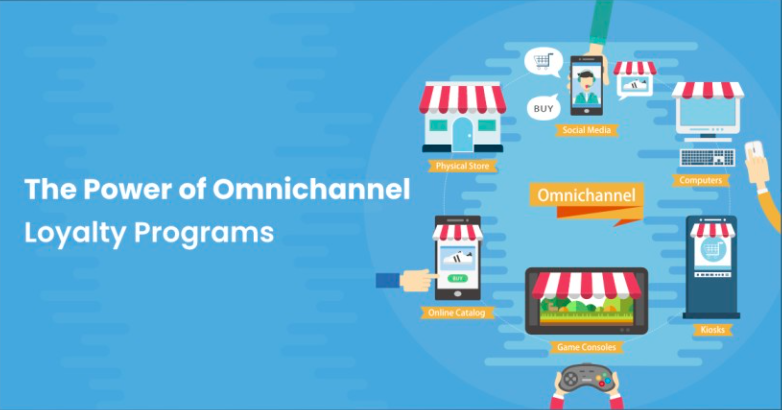 The Power of Omnichannel Loyalty Programs

BUY

Social Media

Physical Store

Computers

Omnichannel

BUY

Online Catalog

Game Consoles

Kiosks